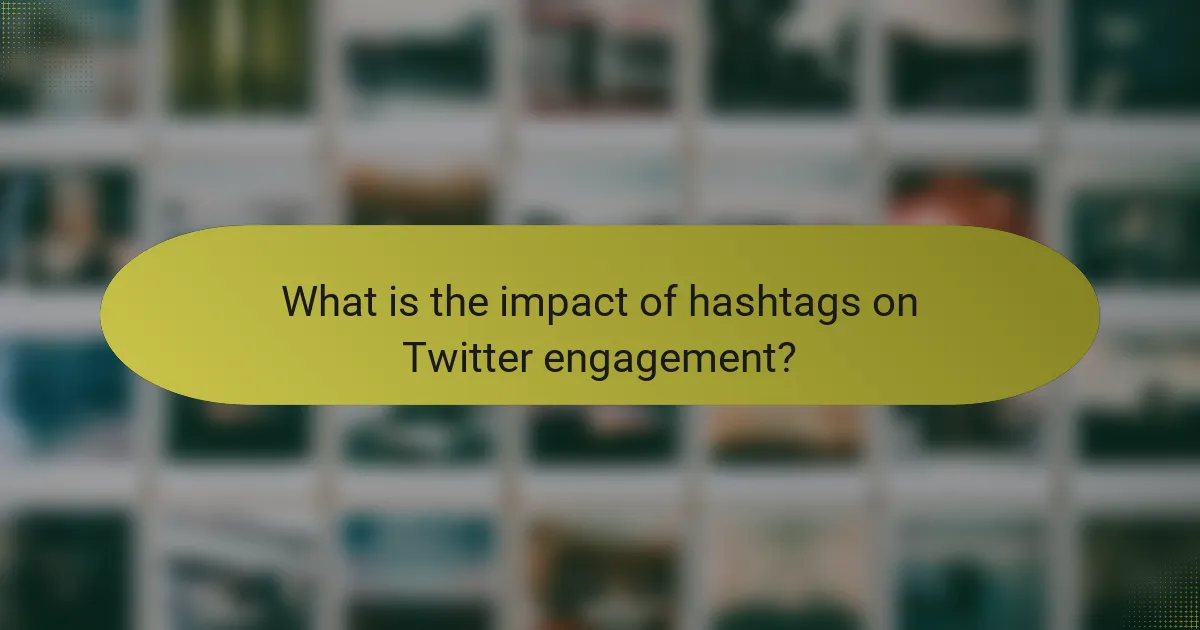 What is the impact of hashtags on Twitter engagement?